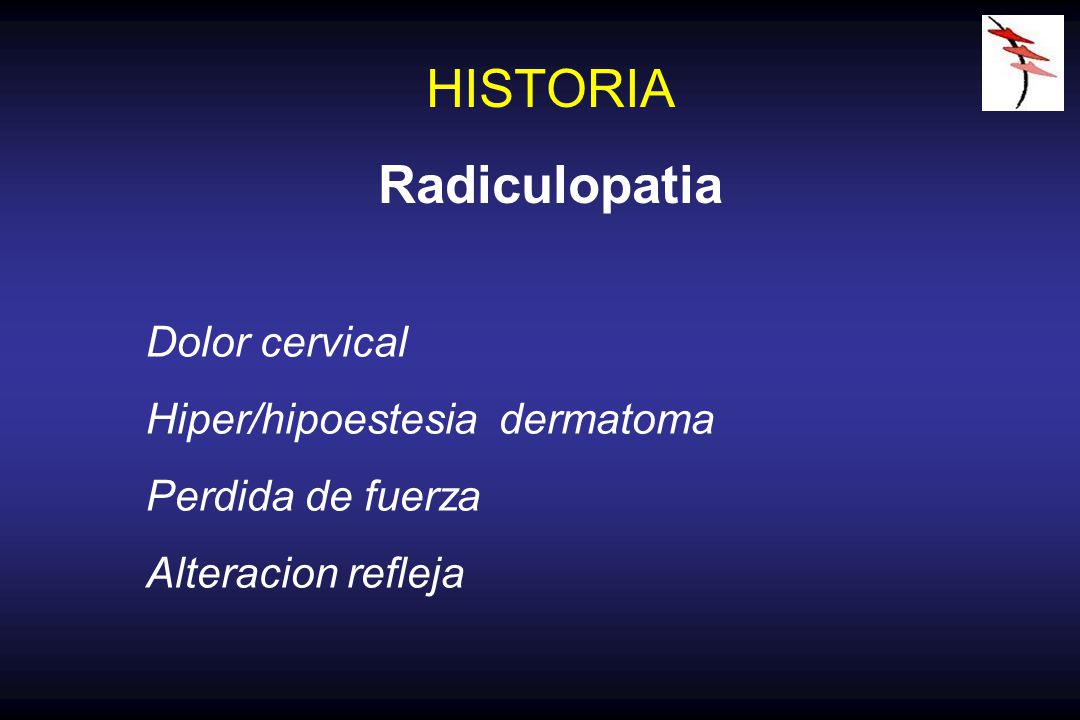 HISTORIA

Radiculopatia

Dolor cervical

Hiper/hipoestesia dermatoma

Perdida de fuerza

Alteracion refleja